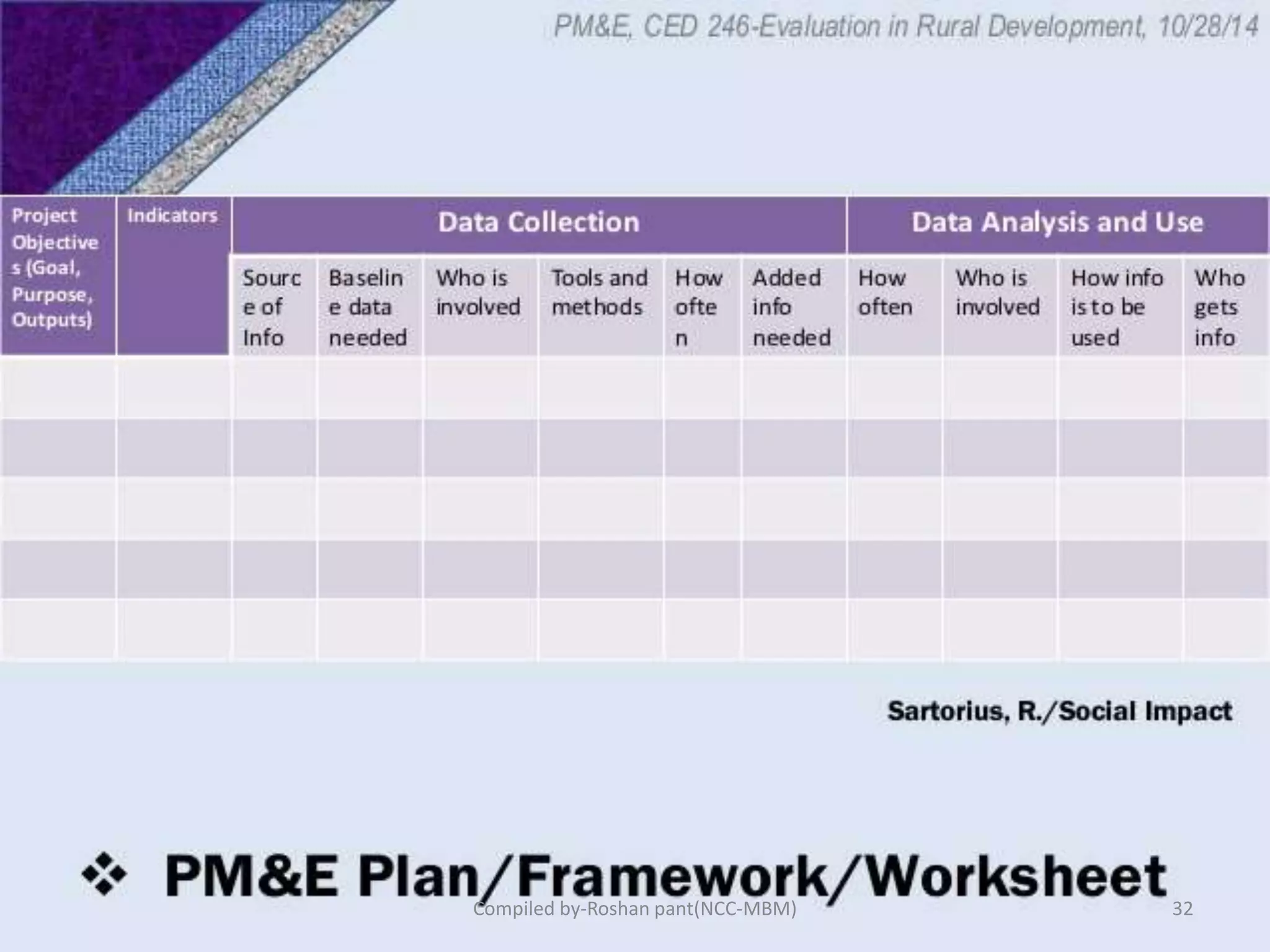 PM&E, CED 246-Evaluation in Rural Development, 10/28/14

| Project Objectives (Goal, Purpose, Outputs) | Indicators | Data Collection | | | | | | Data Analysis and Use | | | |
|---|---|---|---|---|---|---|---|---|---|---|---|
| | | Source of Info | Baseline data needed | Who is involved | Tools and methods | How often | Added info needed | How often | Who is involved | How info is to be used | Who gets info |
| | | | | | | | | | | | |
| | | | | | | | | | | | |
| | | | | | | | | | | | |
| | | | | | | | | | | | |
| | | | | | | | | | | | |

Sartorius, R./Social Impact

❖ PM&E Plan/Framework/Worksheet

Compiled by-Roshan pant(NCC-MBM)

32